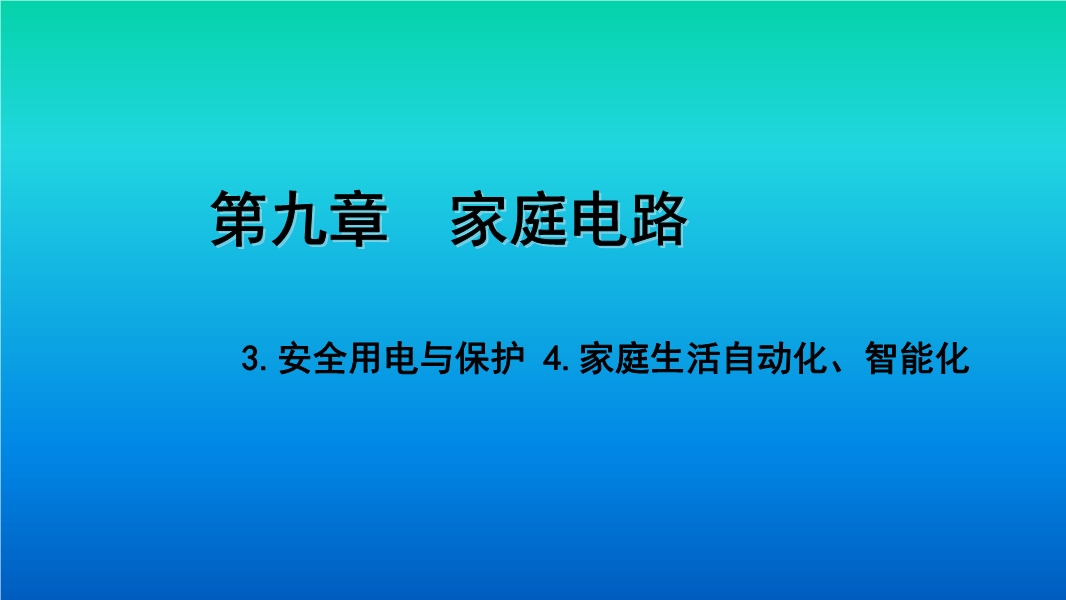 第九章　家庭电路

3.安全用电与保护 4.家庭生活自动化、智能化